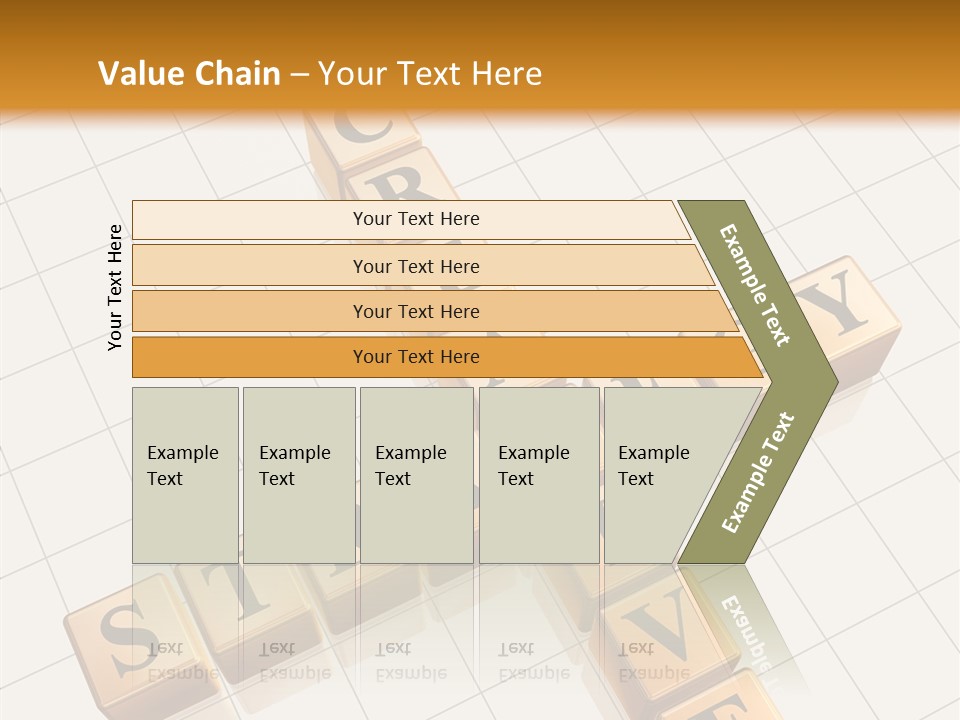 Value Chain – Your Text Here

Your Text Here

Your Text Here

Your Text Here

Your Text Here

Your Text Here

Example Text

Example Text

Example Text

Example Text

Example Text

Example Text

Example Text